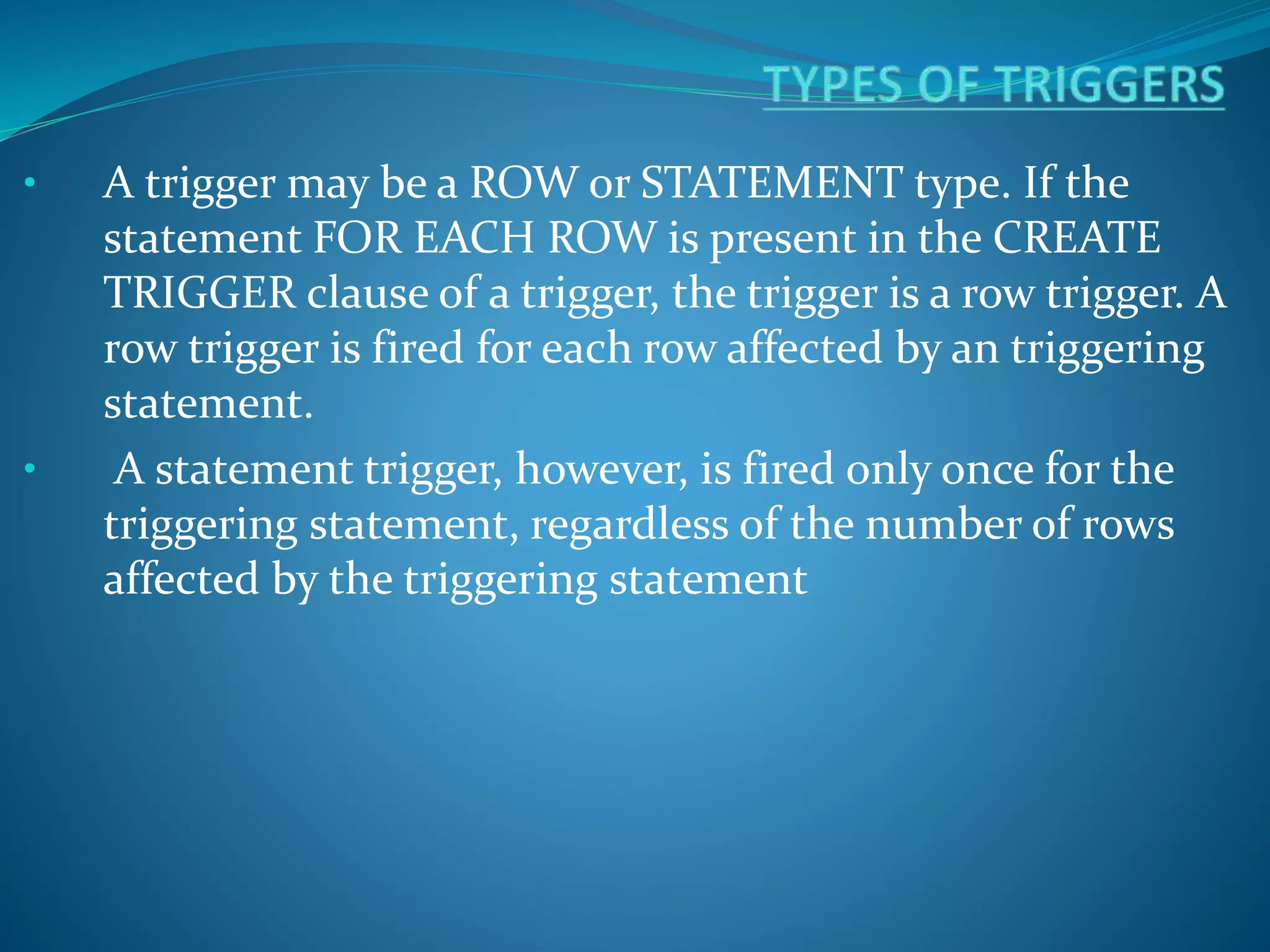 TYPES OF TRIGGERS

• A trigger may be a ROW or STATEMENT type. If the statement FOR EACH ROW is present in the CREATE TRIGGER clause of a trigger, the trigger is a row trigger. A row trigger is fired for each row affected by an triggering statement.

• A statement trigger, however, is fired only once for the triggering statement, regardless of the number of rows affected by the triggering statement